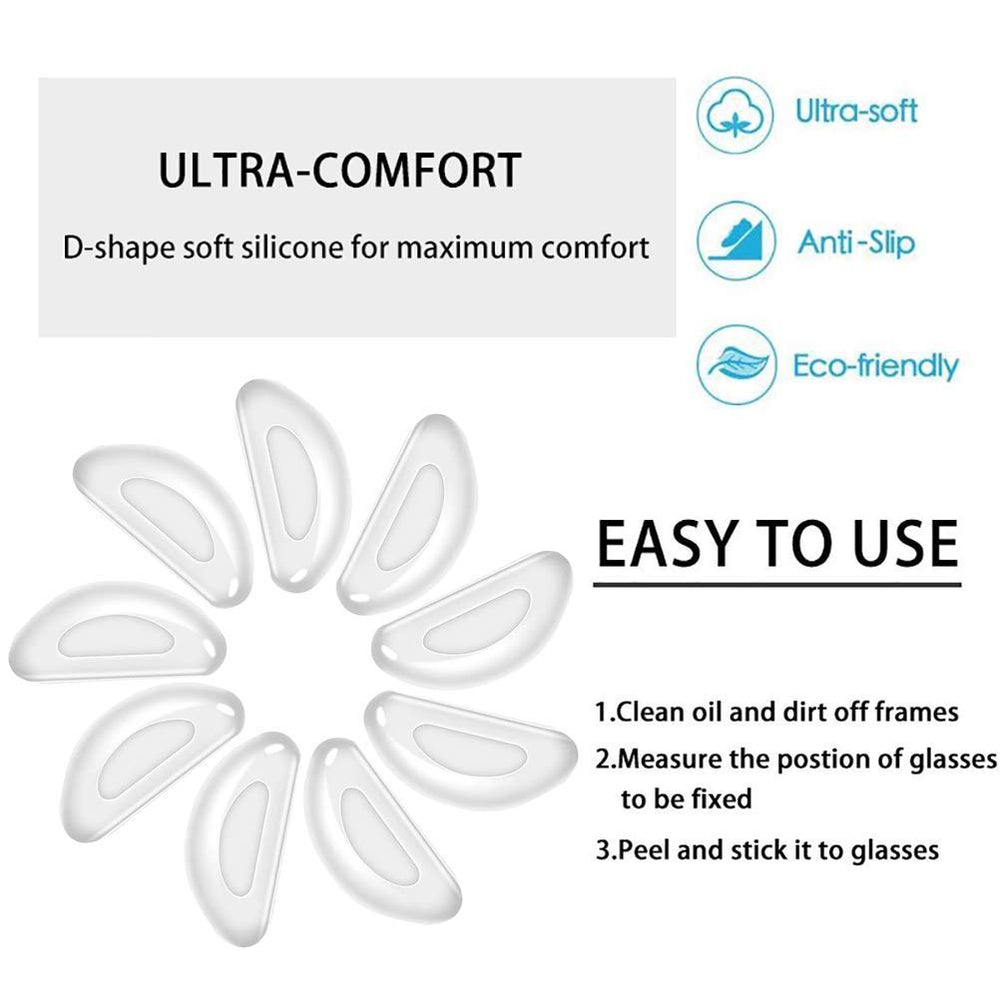 ULTRA-COMFORT

D-shape soft silicone for maximum comfort

Ultra-soft

Anti-Slip

Eco-friendly

EASY TO USE

1.Clean oil and dirt off frames

2.Measure the postion of glasses to be fixed

3.Peel and stick it to glasses